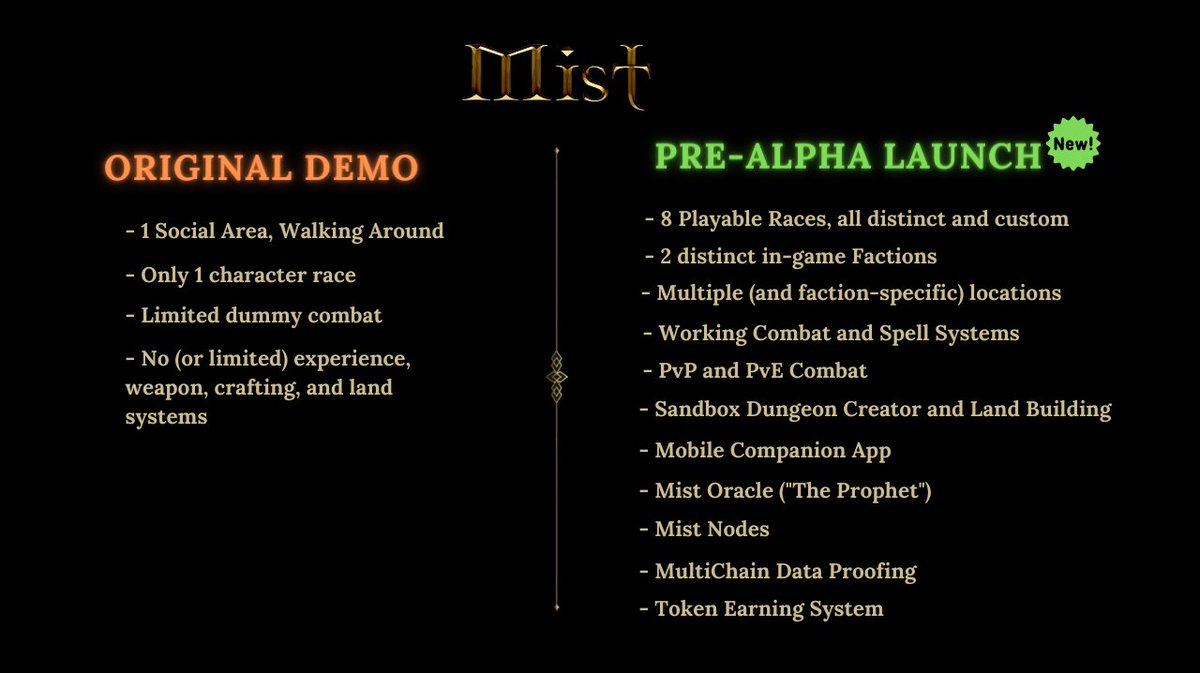 Mist

ORIGINAL DEMO

- 1 Social Area, Walking Around
- Only 1 character race
- Limited dummy combat
- No (or limited) experience, weapon, crafting, and land systems

PRE-ALPHA LAUNCH

New!

- 8 Playable Races, all distinct and custom
- 2 distinct in-game Factions
- Multiple (and faction-specific) locations
- Working Combat and Spell Systems
- PvP and PvE Combat
- Sandbox Dungeon Creator and Land Building
- Mobile Companion App
- Mist Oracle ("The Prophet")
- Mist Nodes
- MultiChain Data Proofing
- Token Earning System